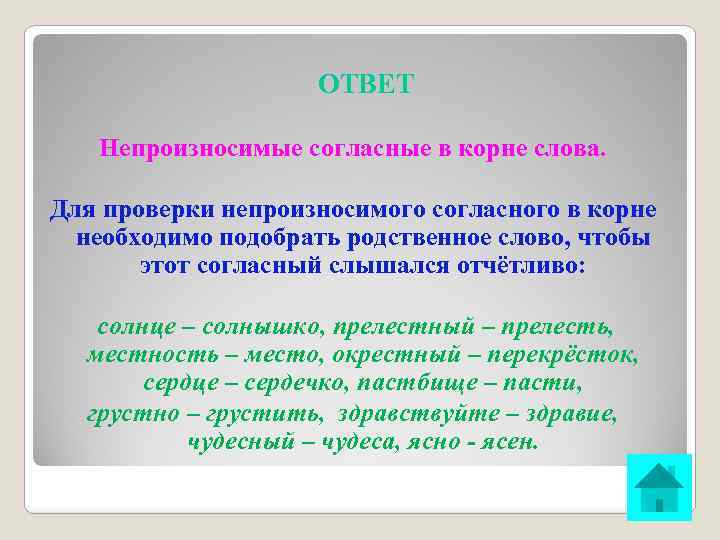 ОТВЕТ

Непроизносимые согласные в корне слова.

Для проверки непроизносимого согласного в корне необходимо подобрать родственное слово, чтобы этот согласный слышался отчётливо:

солнце – солнышко, прелестный – прелесть, местность – место, окрестный – перекрёсток, сердце – сердечко, пастбище – пасти, грустно – грустить, здравствуйте – здравие, чудесный – чудеса, ясно - ясен.